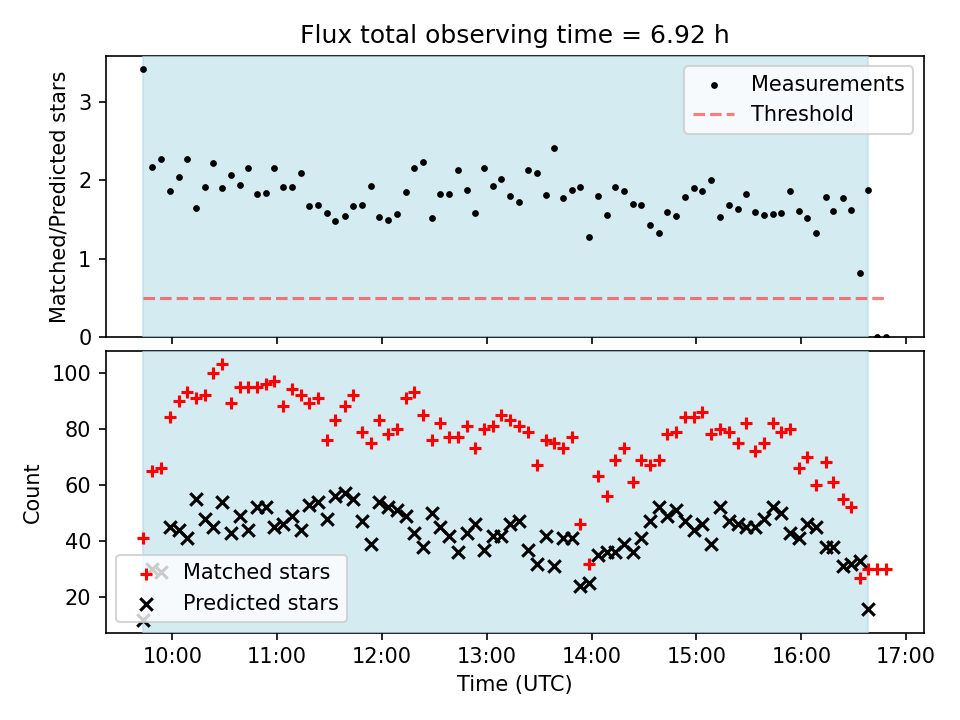 Flux total observing time = 6.92 h

Matched/Predicted stars
3
2
1
0

Measurements
Threshold

Count
100
80
60
40
20

Matched stars
Predicted stars

10:00
11:00
12:00
13:00
14:00
15:00
16:00
17:00
Time (UTC)